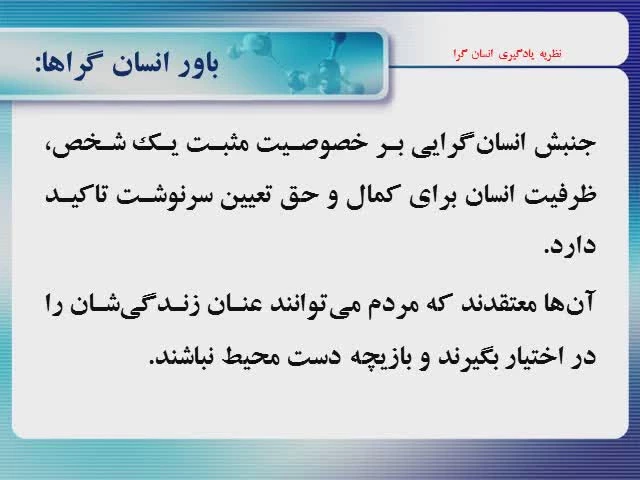 نظریه یادگیری انسان گرا

باور انسان گراها:

جنبش انسان‌گرایی بر خصوصیت مثبت یک شخص، ظرفیت انسان برای کمال و حق تعیین سرنوشت تاکید دارد.

آن‌ها معتقدند که مردم می‌توانند عنان زندگی‌شان را در اختیار بگیرند و بازیچه دست محیط نباشند.